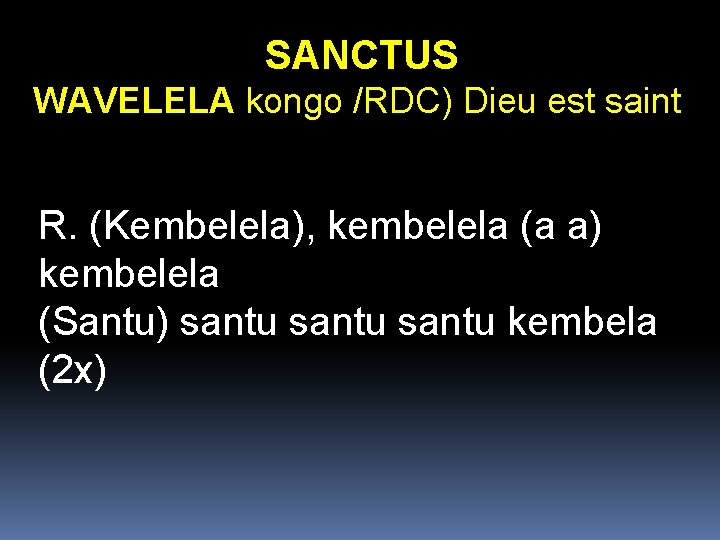 SANCTUS
WAVELELA kongo /RDC) Dieu est saint

R. (Kembelela), kembelela (a a) kembelela
(Santu) santu santu santu kembela (2x)